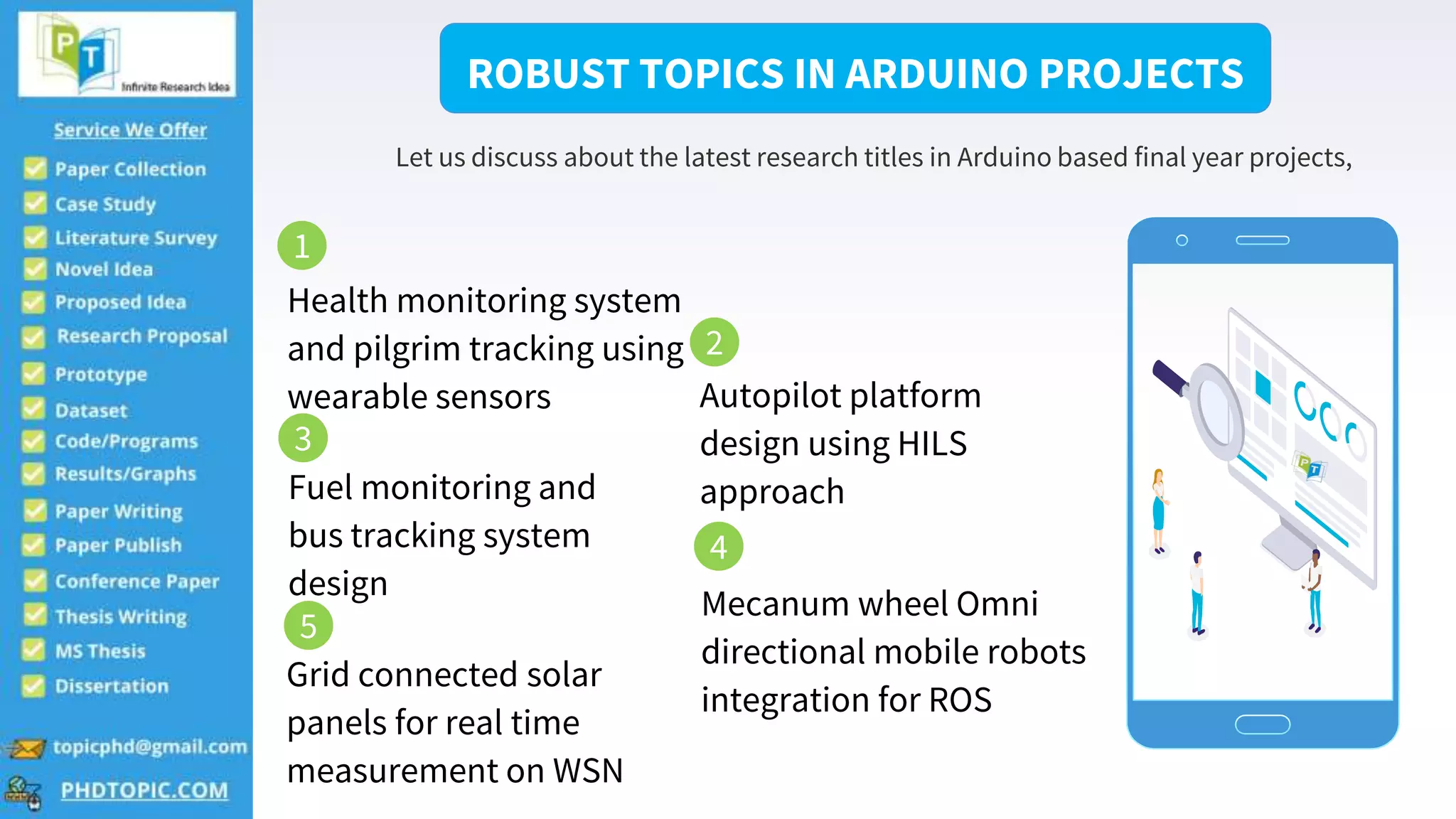 PT
Infinite Research Idea

Service We Offer
Paper Collection
Case Study
Literature Survey
Novel Idea
Proposed Idea
Research Proposal
Prototype
Dataset
Code/Programs
Results/Graphs
Paper Writing
Paper Publish
Conference Paper
Thesis Writing
MS Thesis
Dissertation

topicphd@gmail.com
PHDTOPIC.COM

ROBUST TOPICS IN ARDUINO PROJECTS

Let us discuss about the latest research titles in Arduino based final year projects,

1
Health monitoring system and pilgrim tracking using wearable sensors

2
Autopilot platform design using HILS approach

3
Fuel monitoring and bus tracking system design

4
Mecanum wheel Omni directional mobile robots integration for ROS

5
Grid connected solar panels for real time measurement on WSN

PT